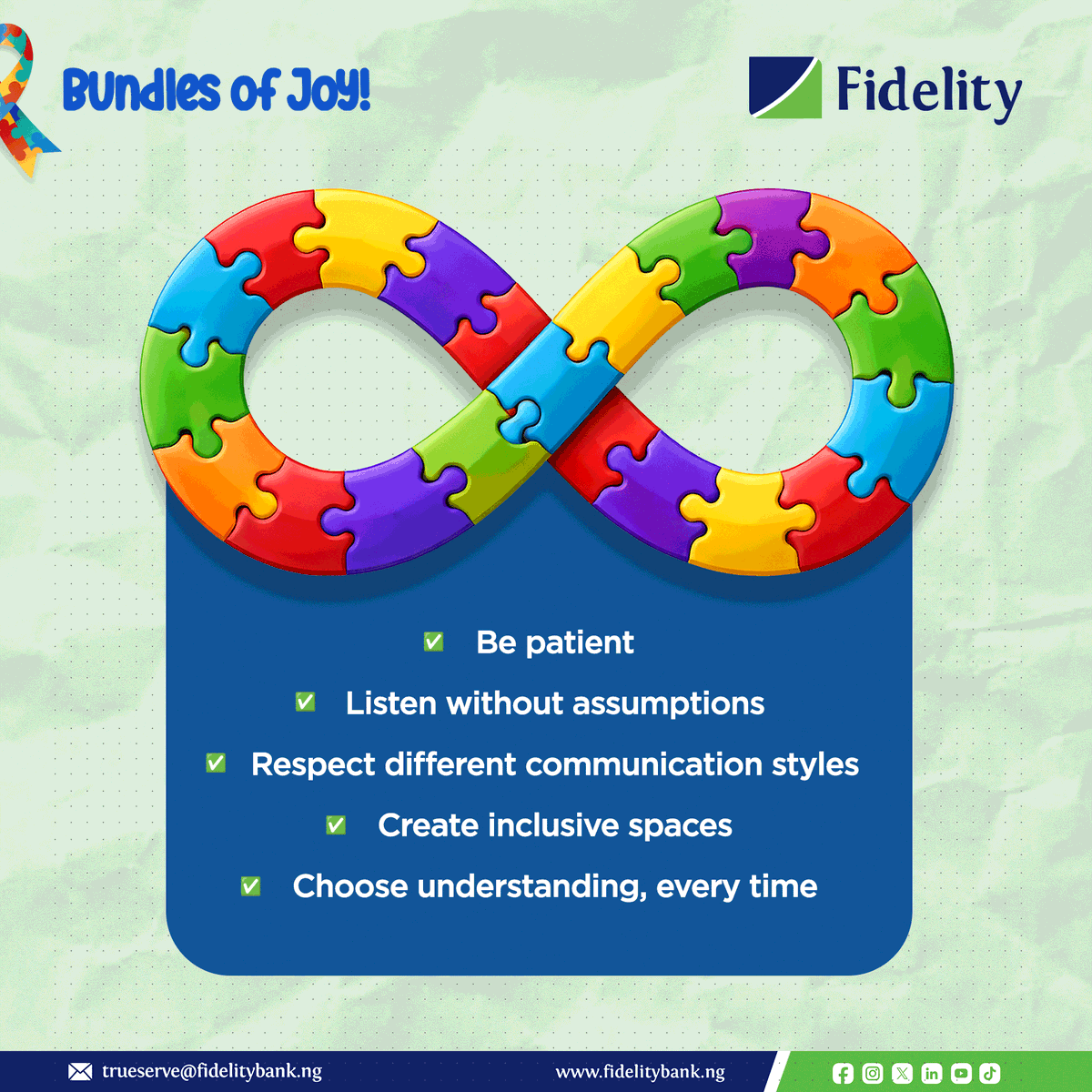 Bundles of Joy!

Fidelity

✅ Be patient

✅ Listen without assumptions

✅ Respect different communication styles

✅ Create inclusive spaces

✅ Choose understanding, every time

trueserve@fidelitybank.ng

www.fidelitybank.ng